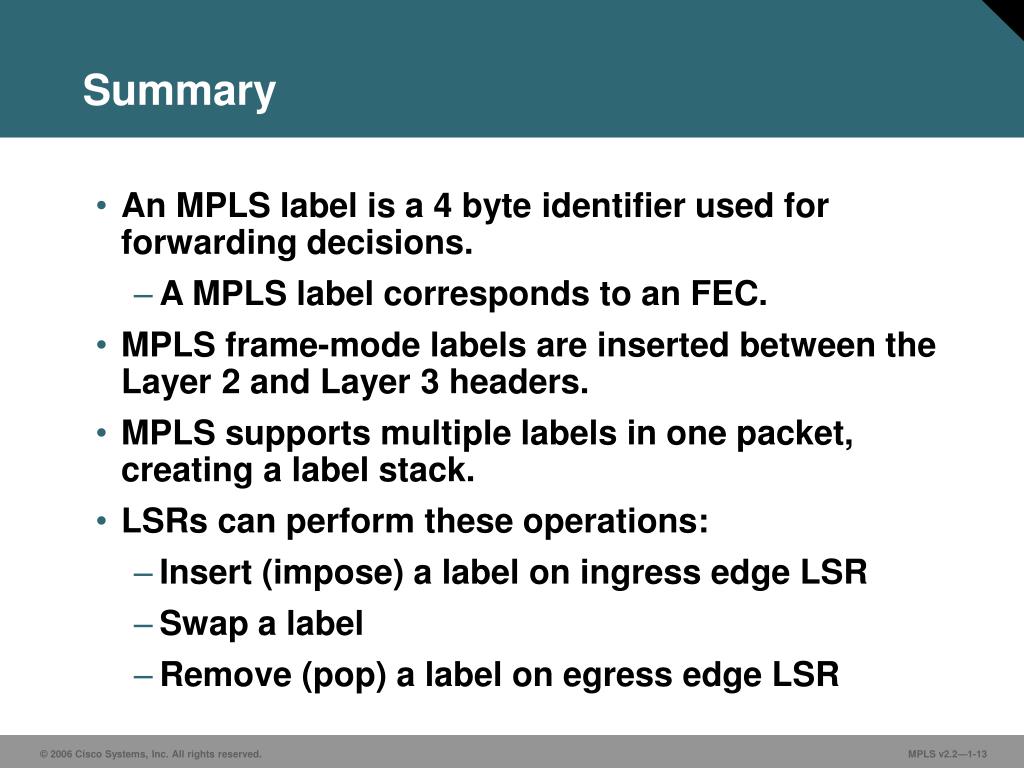 Summary

• An MPLS label is a 4 byte identifier used for forwarding decisions.

– A MPLS label corresponds to an FEC.

• MPLS frame-mode labels are inserted between the Layer 2 and Layer 3 headers.

• MPLS supports multiple labels in one packet, creating a label stack.

• LSRs can perform these operations:

– Insert (impose) a label on ingress edge LSR

– Swap a label

– Remove (pop) a label on egress edge LSR

© 2006 Cisco Systems, Inc. All rights reserved.

MPLS v2.2—1-13